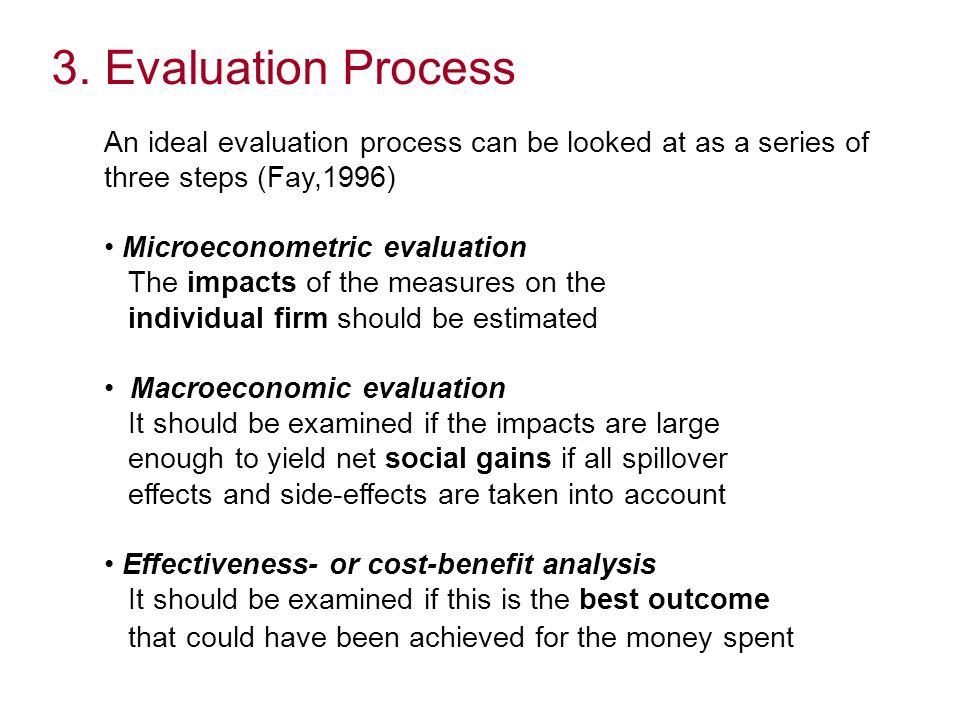 3. Evaluation Process

An ideal evaluation process can be looked at as a series of three steps (Fay,1996)

• Microeconometric evaluation
The impacts of the measures on the individual firm should be estimated

• Macroeconomic evaluation
It should be examined if the impacts are large enough to yield net social gains if all spillover effects and side-effects are taken into account

• Effectiveness- or cost-benefit analysis
It should be examined if this is the best outcome that could have been achieved for the money spent